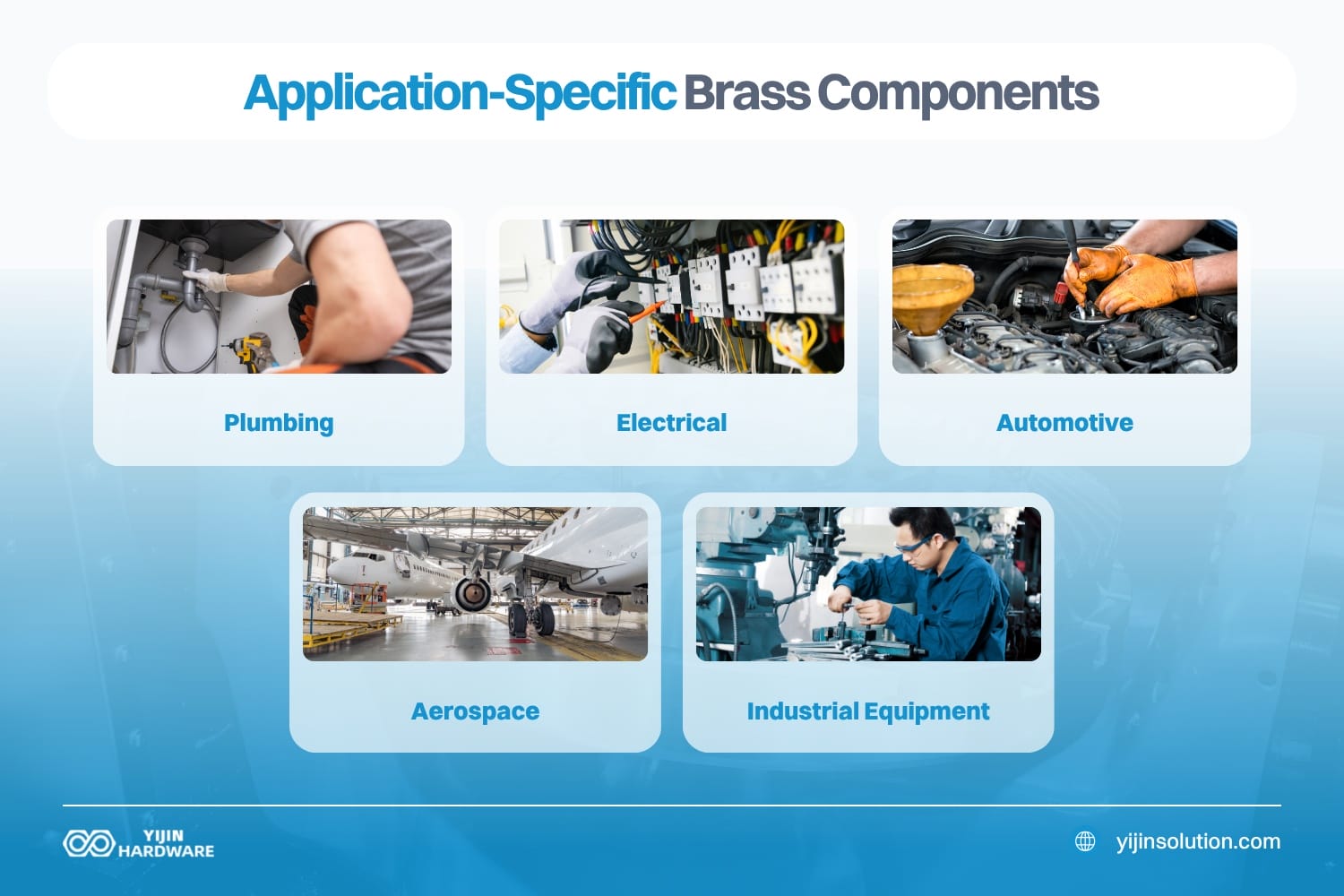 Application-Specific Brass Components

Plumbing

Electrical

Automotive

Aerospace

Industrial Equipment

YIJIN HARDWARE

yijinsolution.com